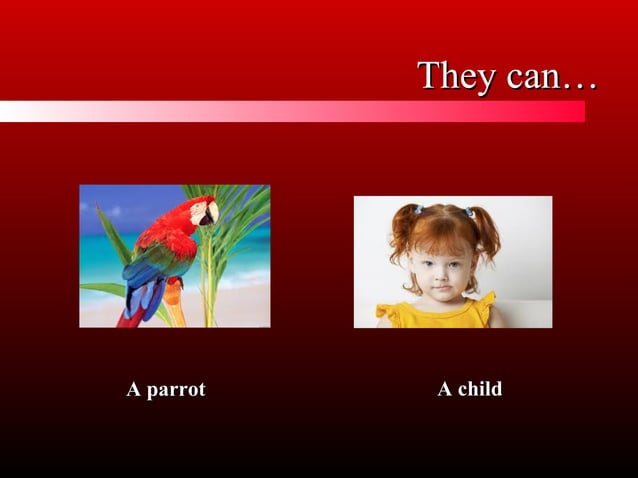 They can…

A parrot

A child